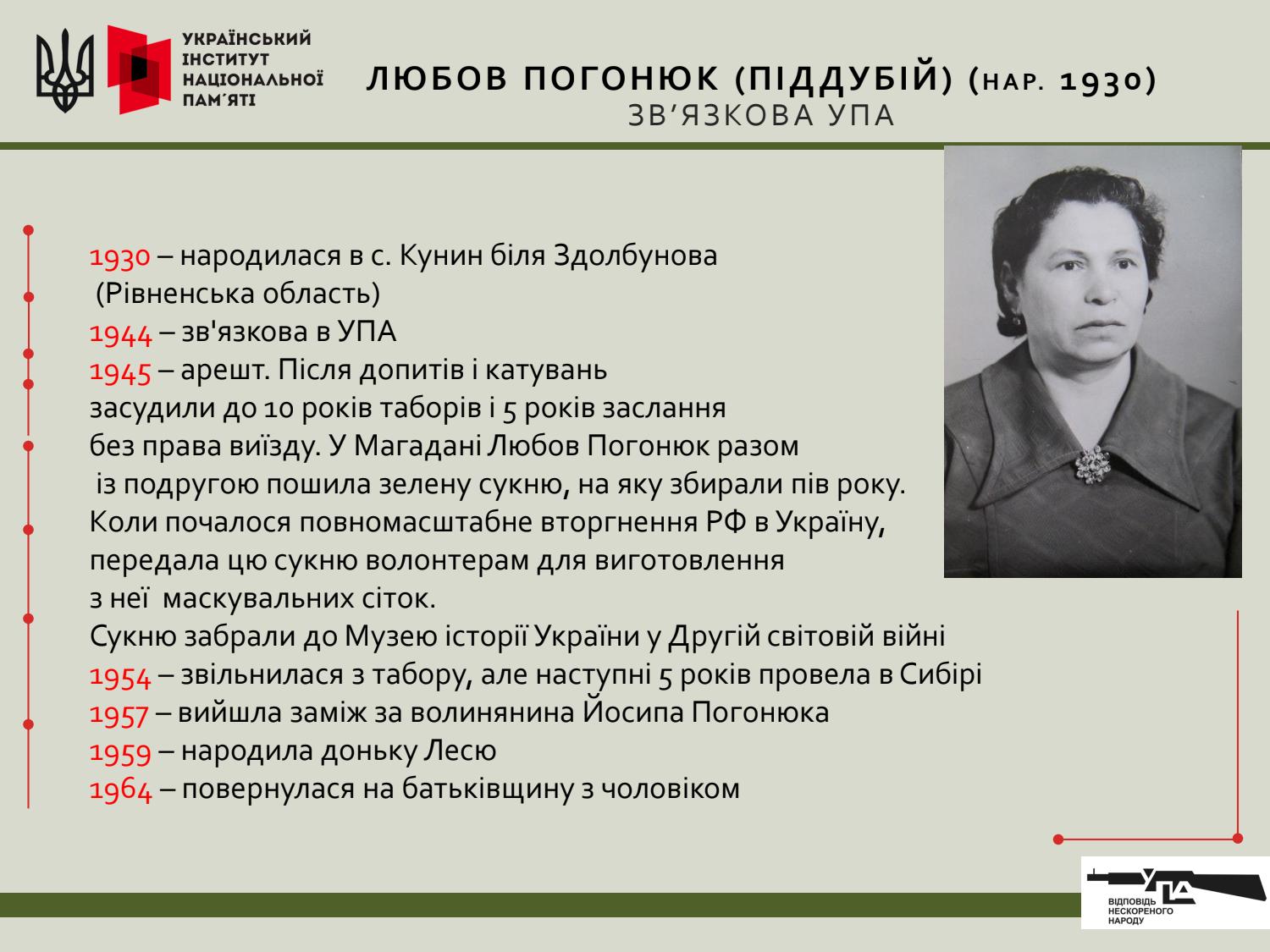 УКРАЇНСЬКИЙ ІНСТИТУТ НАЦІОНАЛЬНОЇ ПАМ'ЯТІ

ЛЮБОВ ПОГОНЮК (ПІДДУБІЙ) (НАР. 1930)
ЗВ'ЯЗКОВА УПА

1930 – народилася в с. Кунин біля Здолбунова (Рівненська область)
1944 – зв'язкова в УПА
1945 – арешт. Після допитів і катувань засудили до 10 років таборів і 5 років заслання без права виїзду. У Магадані Любов Погонюк разом із подругою пошила зелену сукню, на яку збирали пів року. Коли почалося повномасштабне вторгнення РФ в Україну, передала цю сукню волонтерам для виготовлення з неї маскувальних сіток.
Сукню забрали до Музею історії України у Другій світовій війні
1954 – звільнилася з табору, але наступні 5 років провела в Сибірі
1957 – вийшла заміж за волинянина Йосипа Погонюка
1959 – народила доньку Лесю
1964 – повернулася на батьківщину з чоловіком

УПА
ВІДПОВІДЬ НЕСКОРЕНОГО НАРОДУ